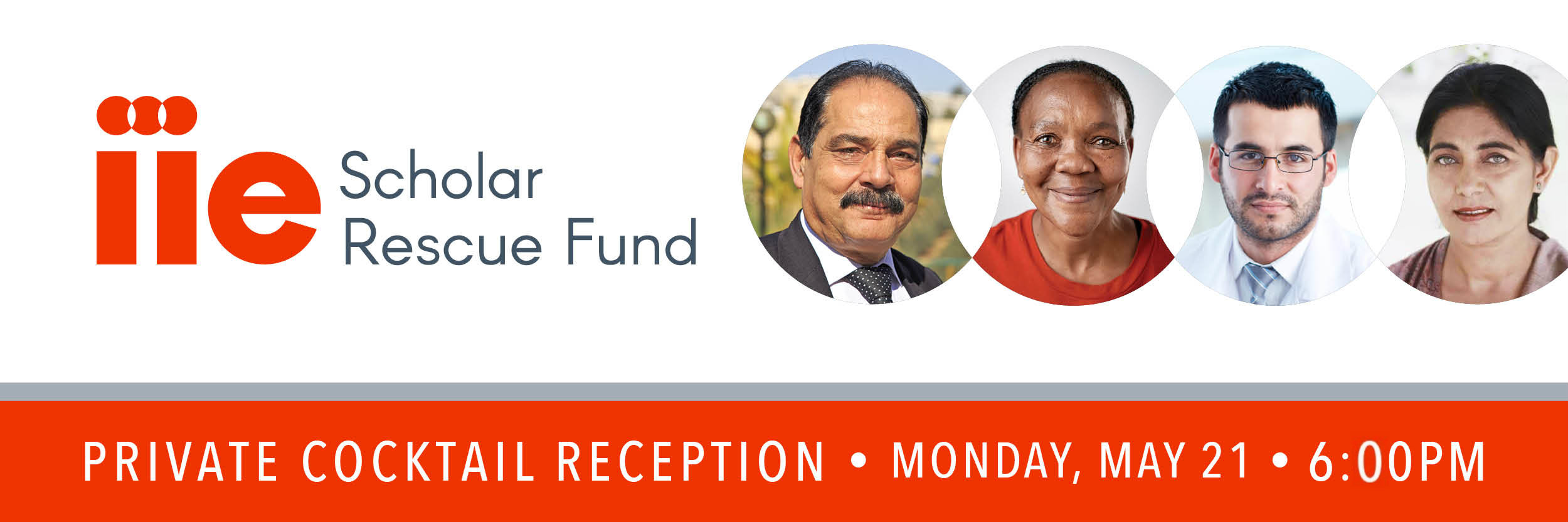 iie Scholar Rescue Fund

PRIVATE COCKTAIL RECEPTION • MONDAY, MAY 21 • 6:00PM